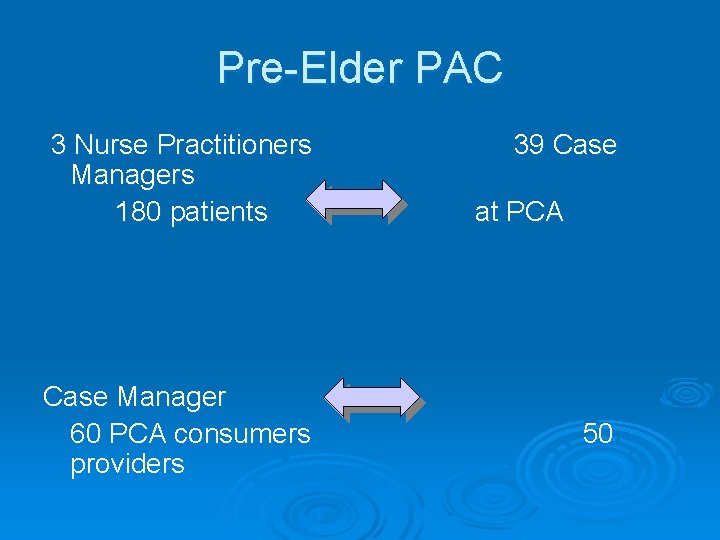 Pre-Elder PAC

3 Nurse Practitioners 39 Case Managers
180 patients at PCA

Case Manager
60 PCA consumers 50 providers